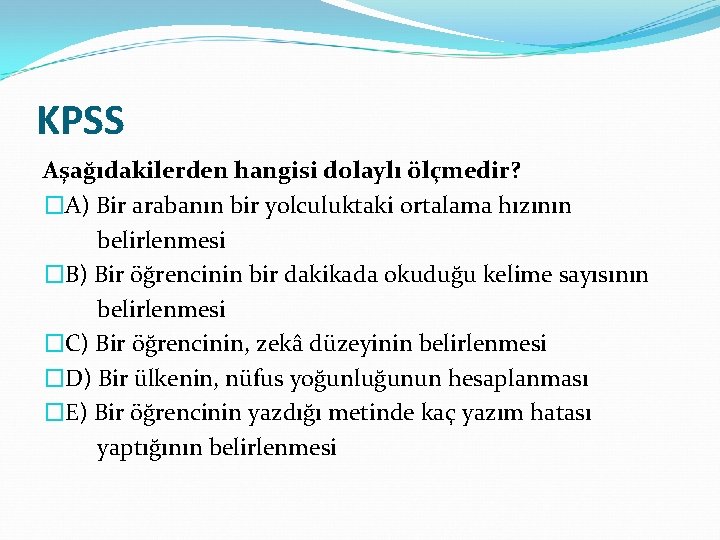 KPSS

Aşağıdakilerden hangisi dolaylı ölçmedir?

A) Bir arabanın bir yolculuktaki ortalama hızının belirlenmesi

B) Bir öğrencinin bir dakikada okuduğu kelime sayısının belirlenmesi

C) Bir öğrencinin, zekâ düzeyinin belirlenmesi

D) Bir ülkenin, nüfus yoğunluğunun hesaplanması

E) Bir öğrencinin yazdığı metinde kaç yazım hatası yaptığının belirlenmesi